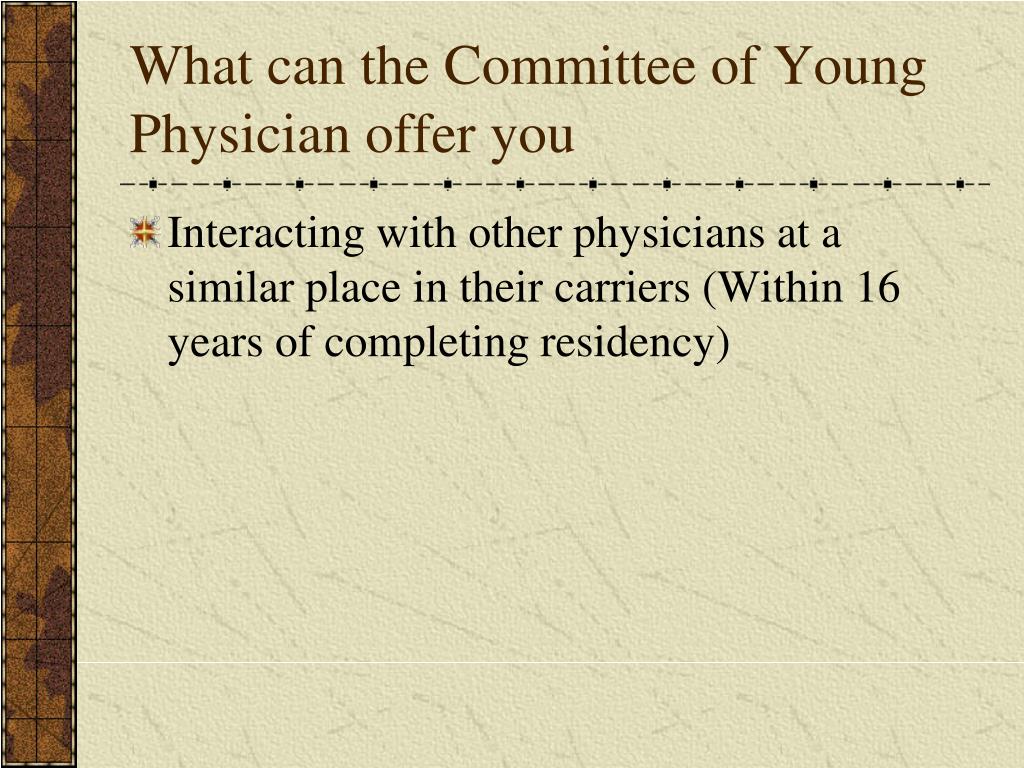 What can the Committee of Young Physician offer you

Interacting with other physicians at a similar place in their carriers (Within 16 years of completing residency)